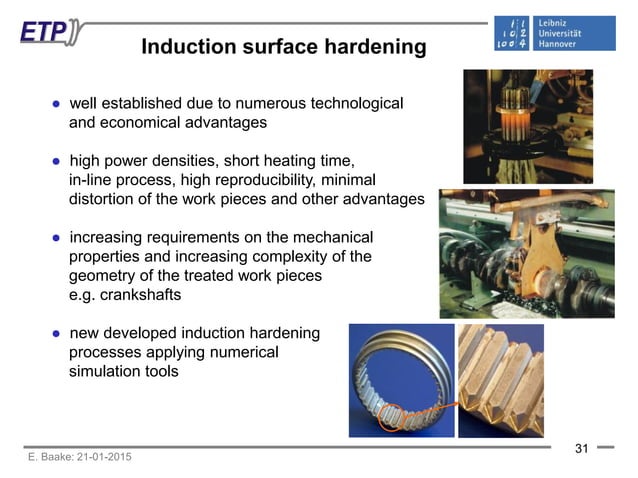 ETP

Induction surface hardening

1 1
1 0 2
1 0 0 4
Leibniz
Universität
Hannover

● well established due to numerous technological and economical advantages

● high power densities, short heating time, in-line process, high reproducibility, minimal distortion of the work pieces and other advantages

● increasing requirements on the mechanical properties and increasing complexity of the geometry of the treated work pieces e.g. crankshafts

● new developed induction hardening processes applying numerical simulation tools

E. Baake: 21-01-2015

31